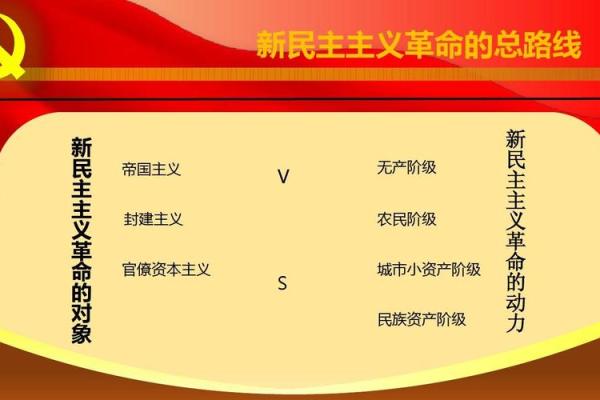 新民主主义革命的总路线

新民主主义革命的对象

帝国主义

封建主义

官僚资本主义

V

S

无产阶级

农民阶级

城市小资产阶级

民族资产阶级

新民主主义革命的动力